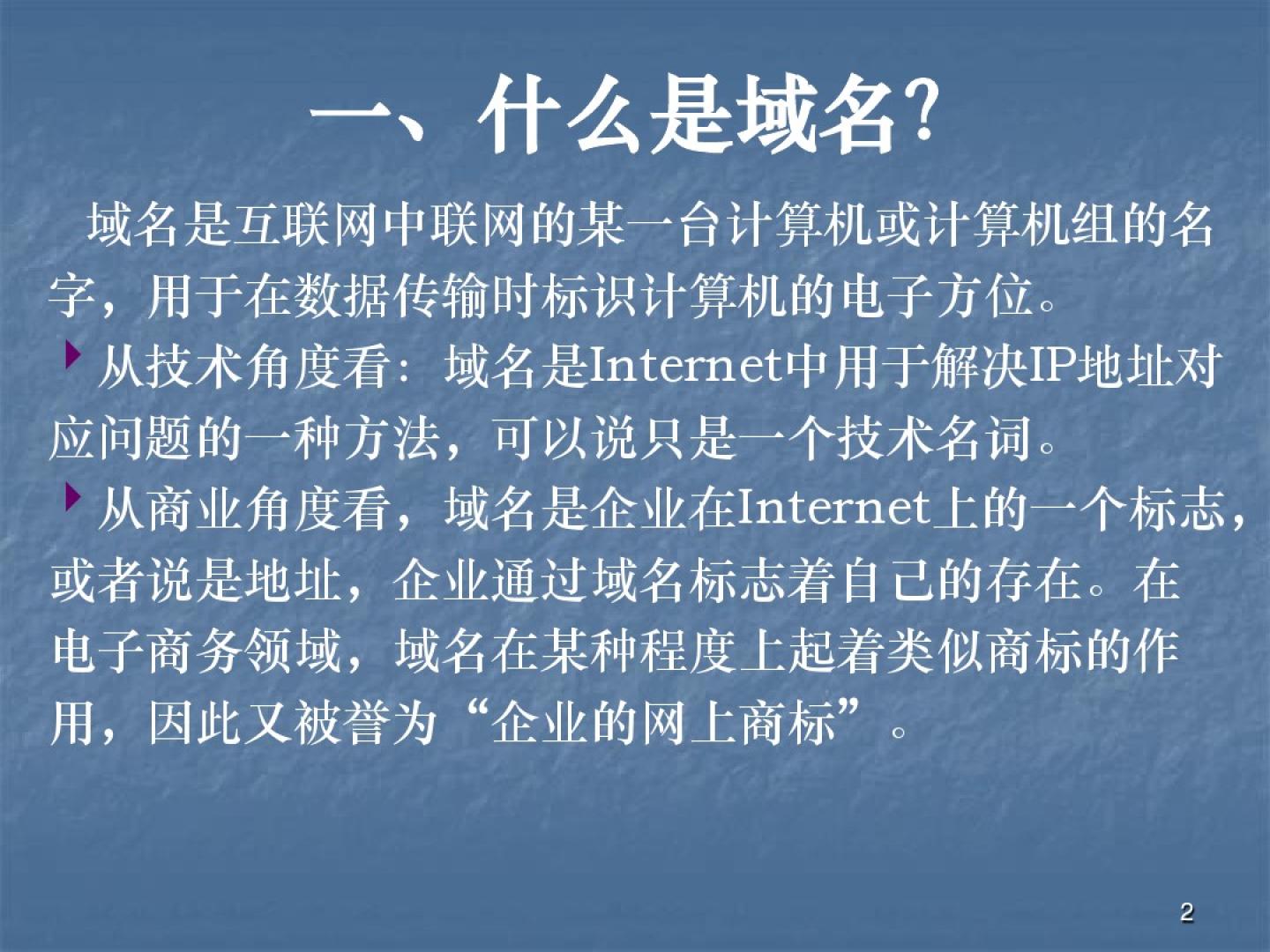 一、什么是域名?

域名是互联网中联网的某一台计算机或计算机组的名字，用于在数据传输时标识计算机的电子方位。

从技术角度看：域名是Internet中用于解决IP地址对应问题的一种方法，可以说只是一个技术名词。

从商业角度看，域名是企业在Internet上的一个标志，或者说是地址，企业通过域名标志着自己的存在。在电子商务领域，域名在某种程度上起着类似商标的作用，因此又被誉为“企业的网上商标”。

2